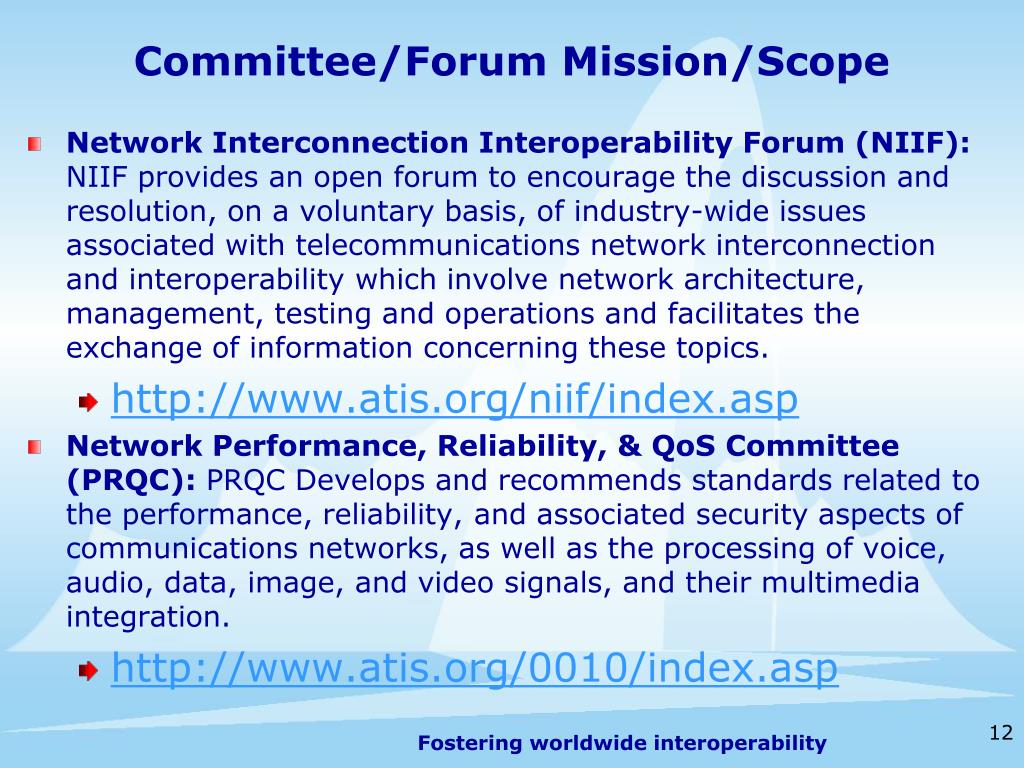 Committee/Forum Mission/Scope

Network Interconnection Interoperability Forum (NIIF): NIIF provides an open forum to encourage the discussion and resolution, on a voluntary basis, of industry-wide issues associated with telecommunications network interconnection and interoperability which involve network architecture, management, testing and operations and facilitates the exchange of information concerning these topics.

http://www.atis.org/niif/index.asp

Network Performance, Reliability, & QoS Committee (PRQC): PRQC Develops and recommends standards related to the performance, reliability, and associated security aspects of communications networks, as well as the processing of voice, audio, data, image, and video signals, and their multimedia integration.

http://www.atis.org/0010/index.asp

Fostering worldwide interoperability

12